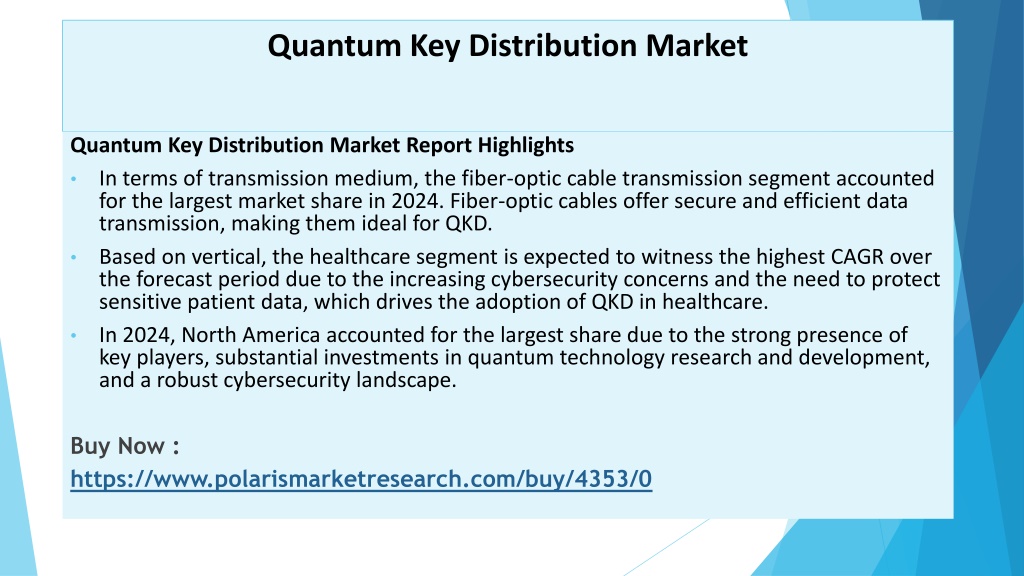 Quantum Key Distribution Market

Quantum Key Distribution Market Report Highlights

• In terms of transmission medium, the fiber-optic cable transmission segment accounted for the largest market share in 2024. Fiber-optic cables offer secure and efficient data transmission, making them ideal for QKD.

• Based on vertical, the healthcare segment is expected to witness the highest CAGR over the forecast period due to the increasing cybersecurity concerns and the need to protect sensitive patient data, which drives the adoption of QKD in healthcare.

• In 2024, North America accounted for the largest share due to the strong presence of key players, substantial investments in quantum technology research and development, and a robust cybersecurity landscape.

Buy Now :
https://www.polarismarketresearch.com/buy/4353/0